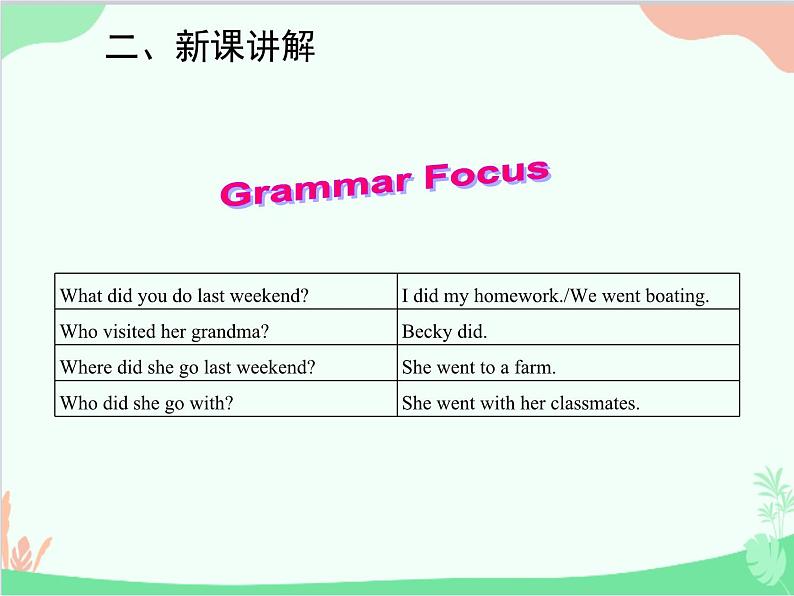 二、新课讲解

Grammar Focus

| What did you do last weekend? | I did my homework./We went boating. |
|---|---|
| Who visited her grandma? | Becky did. |
| Where did she go last weekend? | She went to a farm. |
| Who did she go with? | She went with her classmates. |